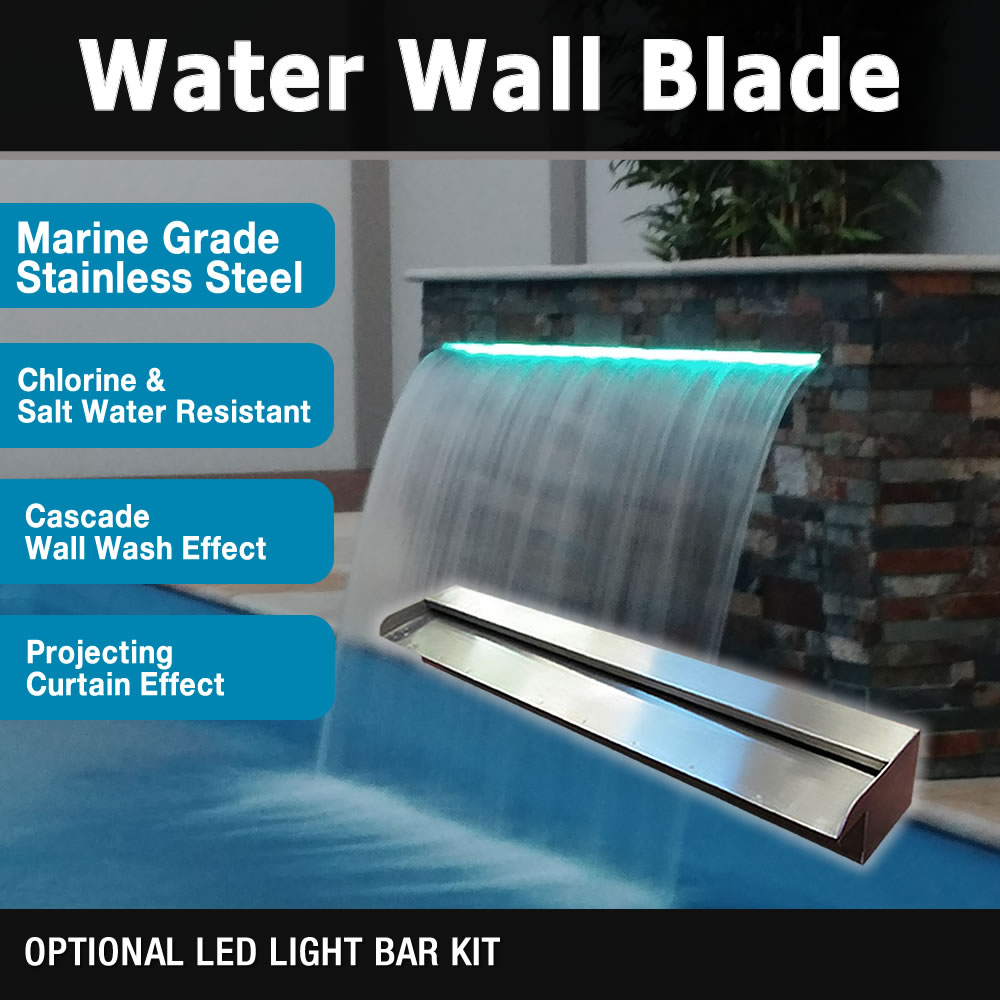 Water Wall Blade

Marine Grade Stainless Steel

Chlorine & Salt Water Resistant

Cascade Wall Wash Effect

Projecting Curtain Effect

OPTIONAL LED LIGHT BAR KIT